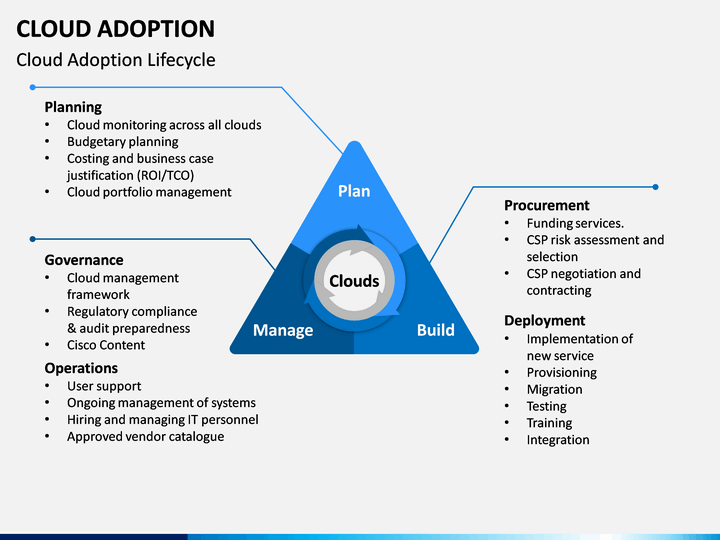 CLOUD ADOPTION
Cloud Adoption Lifecycle

Planning
• Cloud monitoring across all clouds
• Budgetary planning
• Costing and business case justification (ROI/TCO)
• Cloud portfolio management

Governance
• Cloud management framework
• Regulatory compliance & audit preparedness
• Cisco Content

Operations
• User support
• Ongoing management of systems
• Hiring and managing IT personnel
• Approved vendor catalogue

Plan

Clouds

Manage

Build

Procurement
• Funding services.
• CSP risk assessment and selection
• CSP negotiation and contracting

Deployment
• Implementation of new service
• Provisioning
• Migration
• Testing
• Training
• Integration